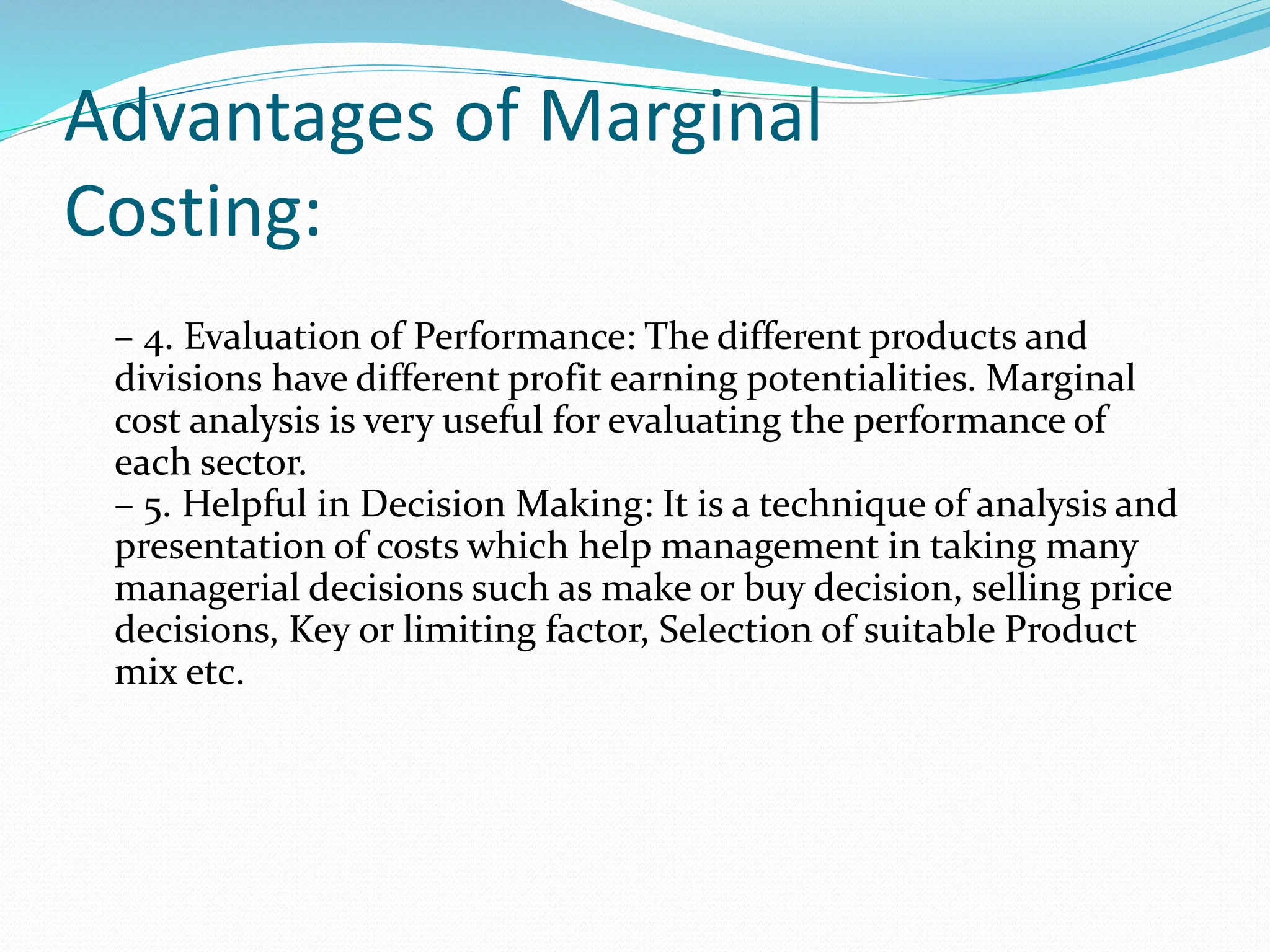 Advantages of Marginal Costing:

– 4. Evaluation of Performance: The different products and divisions have different profit earning potentialities. Marginal cost analysis is very useful for evaluating the performance of each sector.

– 5. Helpful in Decision Making: It is a technique of analysis and presentation of costs which help management in taking many managerial decisions such as make or buy decision, selling price decisions, Key or limiting factor, Selection of suitable Product mix etc.